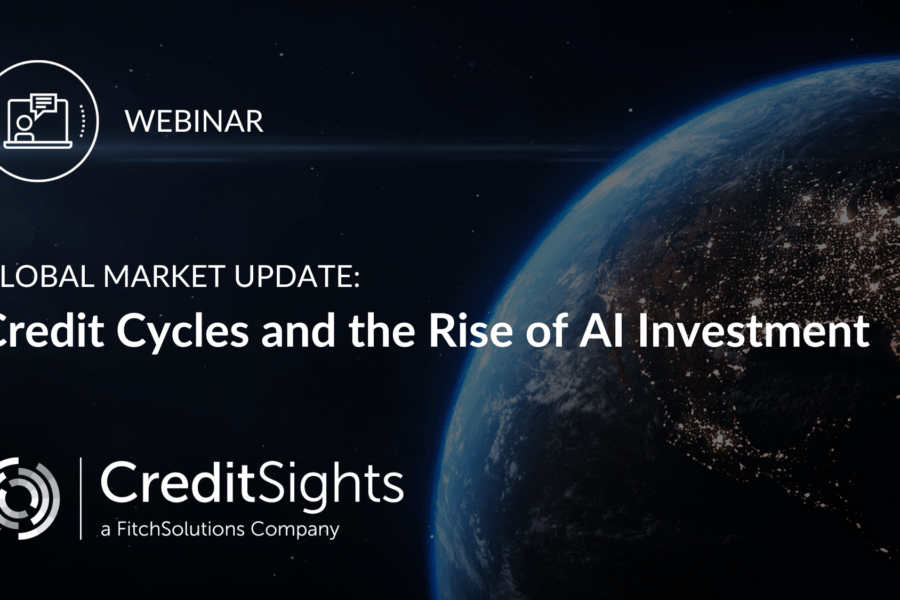 WEBINAR

LOBAL MARKET UPDATE:
redit Cycles and the Rise of AI Investment

CreditSights
a FitchSolutions Company